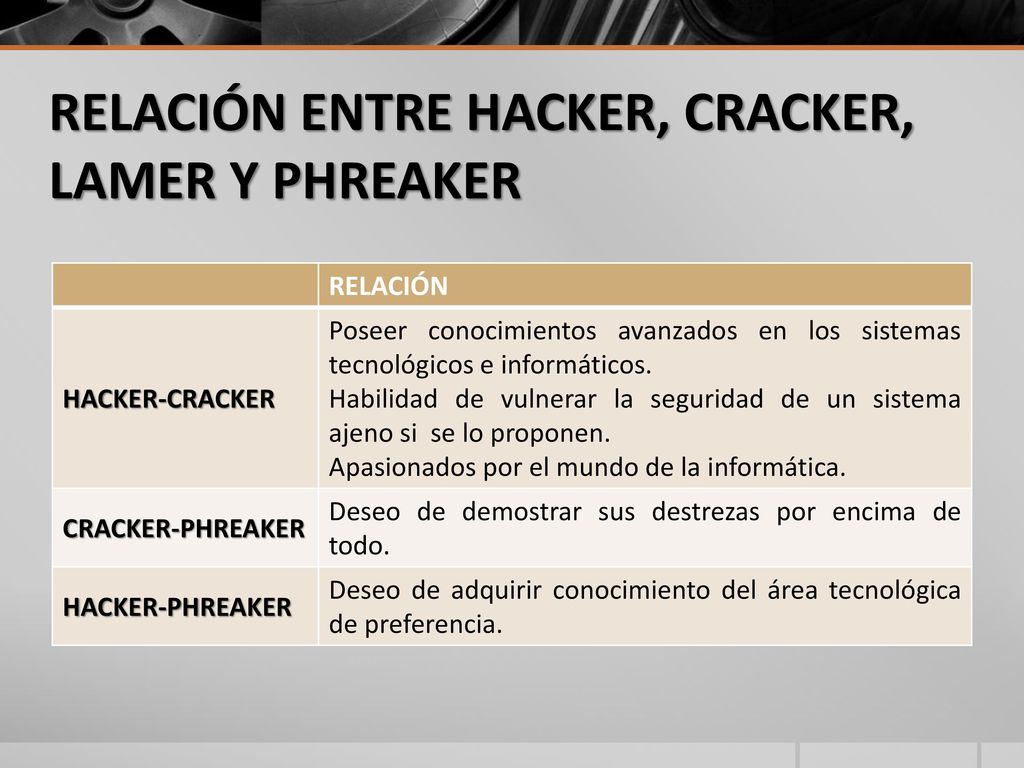 RELACIÓN ENTRE HACKER, CRACKER, LAMER Y PHREAKER

| | RELACIÓN |
|---|---|
| HACKER-CRACKER | Poseer conocimientos avanzados en los sistemas tecnológicos e informáticos. Habilidad de vulnerar la seguridad de un sistema ajeno si se lo proponen. Apasionados por el mundo de la informática. |
| CRACKER-PHREAKER | Deseo de demostrar sus destrezas por encima de todo. |
| HACKER-PHREAKER | Deseo de adquirir conocimiento del área tecnológica de preferencia. |